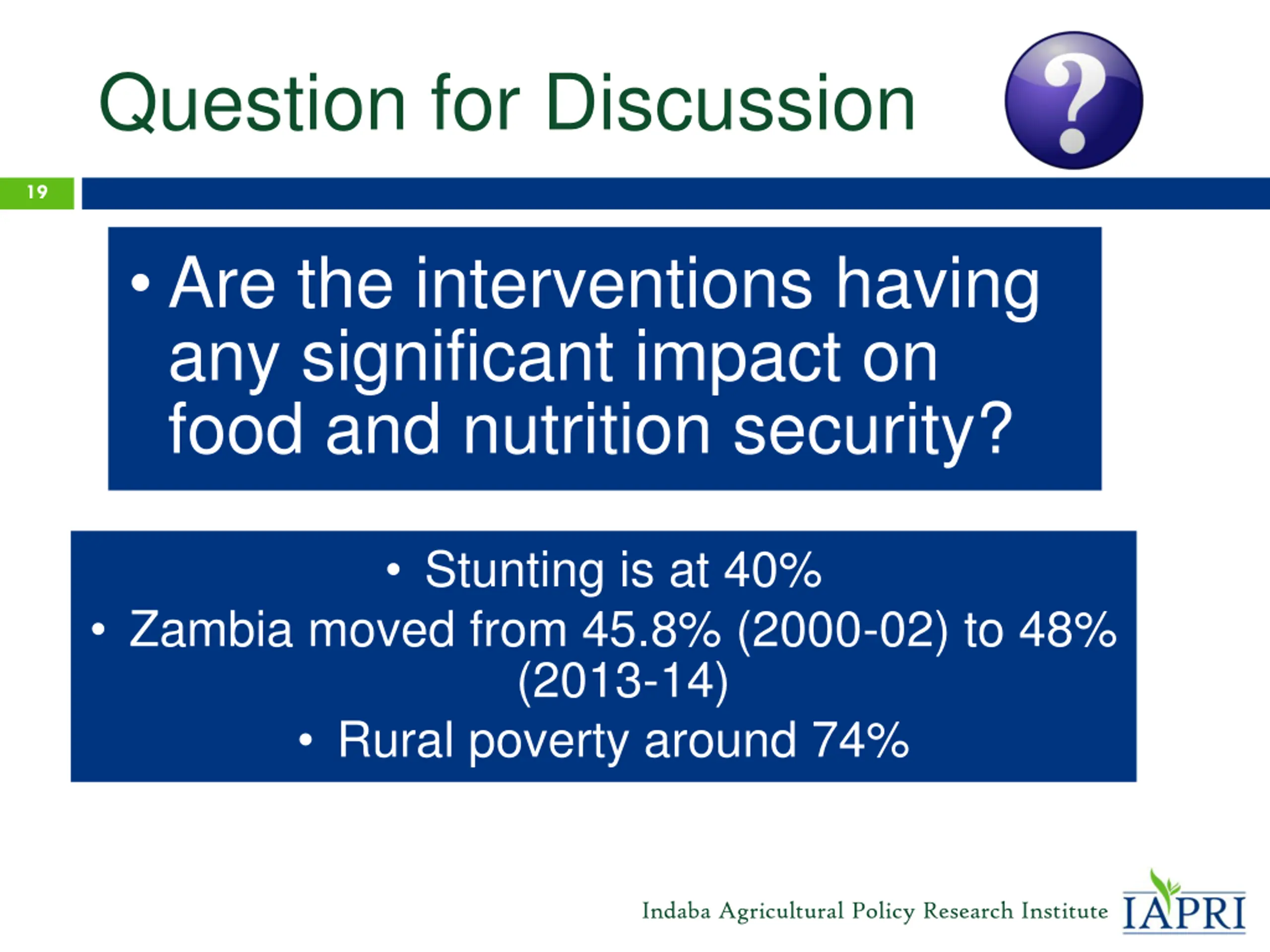 Question for Discussion

?

19

• Are the interventions having any significant impact on food and nutrition security?

• Stunting is at 40%
• Zambia moved from 45.8% (2000-02) to 48% (2013-14)
• Rural poverty around 74%

Indaba Agricultural Policy Research Institute IAPRI